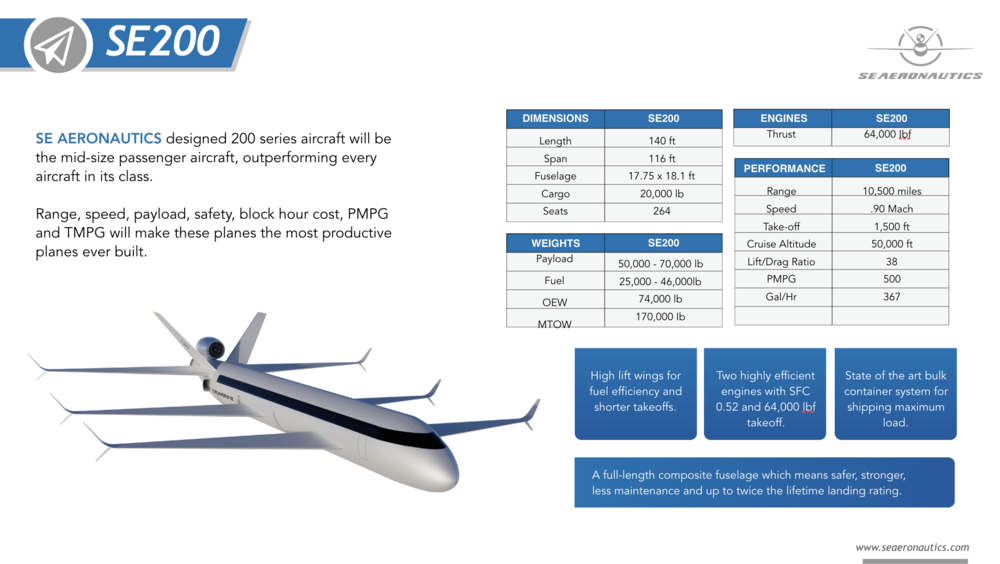 SE200

SE AERONAUTICS

SE AERONAUTICS designed 200 series aircraft will be the mid-size passenger aircraft, outperforming every aircraft in its class.

Range, speed, payload, safety, block hour cost, PMPG and TMPG will make these planes the most productive planes ever built.

| DIMENSIONS | SE200 |
|---|---|
| Length | 140 ft |
| Span | 116 ft |
| Fuselage | 17.75 x 18.1 ft |
| Cargo | 20,000 lb |
| Seats | 264 |

| WEIGHTS | SE200 |
|---|---|
| Payload | 50,000 - 70,000 lb |
| Fuel | 25,000 - 46,000lb |
| OEW | 74,000 lb |
| MTOW | 170,000 lb |

| ENGINES | SE200 |
|---|---|
| Thrust | 64,000 lbf |

| PERFORMANCE | SE200 |
|---|---|
| Range | 10,500 miles |
| Speed | .90 Mach |
| Take-off | 1,500 ft |
| Cruise Altitude | 50,000 ft |
| Lift/Drag Ratio | 38 |
| PMPG | 500 |
| Gal/Hr | 367 |
| | |

High lift wings for fuel efficiency and shorter takeoffs.

Two highly efficient engines with SFC 0.52 and 64,000 lbf takeoff.

State of the art bulk container system for shipping maximum load.

A full-length composite fuselage which means safer, stronger, less maintenance and up to twice the lifetime landing rating.

www.seaeronautics.com